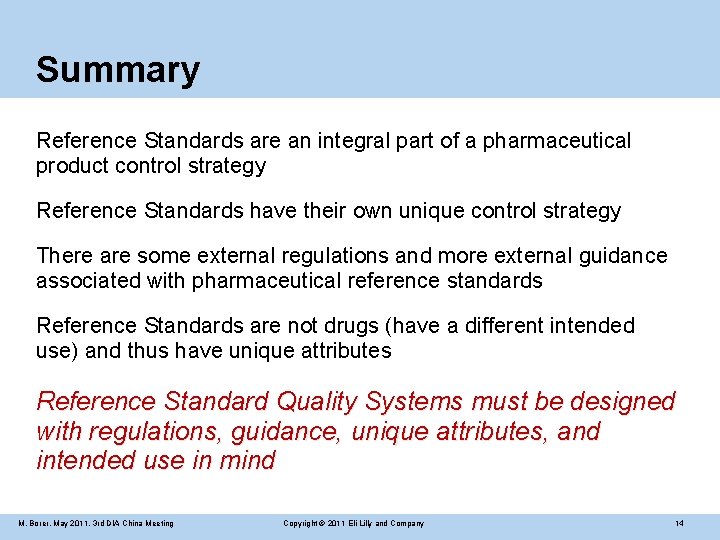 Summary

Reference Standards are an integral part of a pharmaceutical product control strategy

Reference Standards have their own unique control strategy

There are some external regulations and more external guidance associated with pharmaceutical reference standards

Reference Standards are not drugs (have a different intended use) and thus have unique attributes

Reference Standard Quality Systems must be designed with regulations, guidance, unique attributes, and intended use in mind

M. Borer. May 2011. 3rd DIA China Meeting

Copyright © 2011 Eli Lilly and Company

14